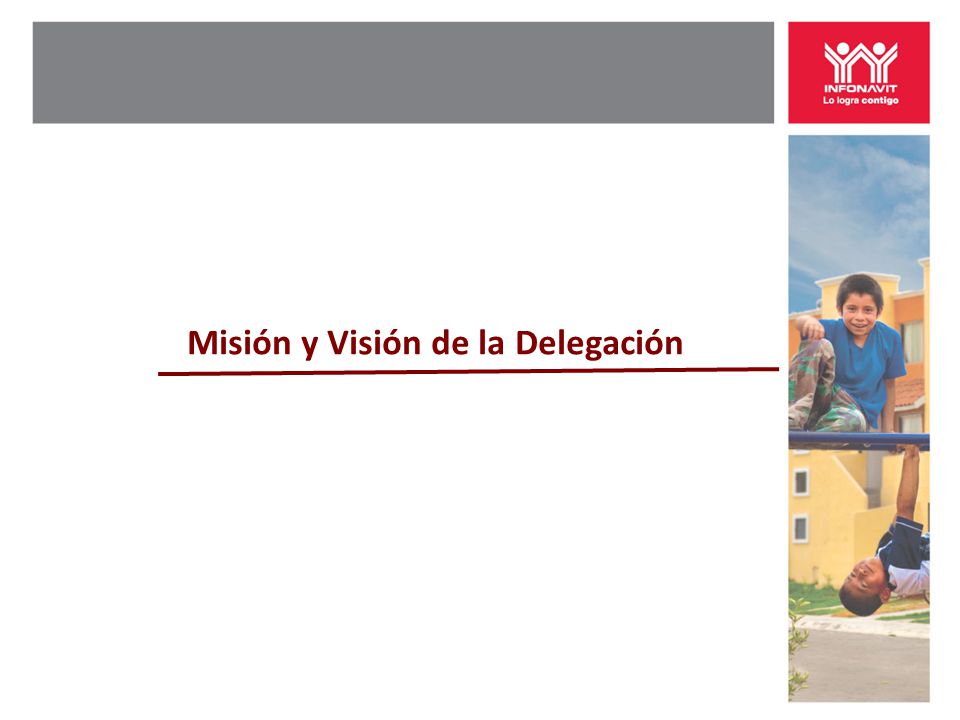 INFONAVIT
Lo logra contigo

Misión y Visión de la Delegación